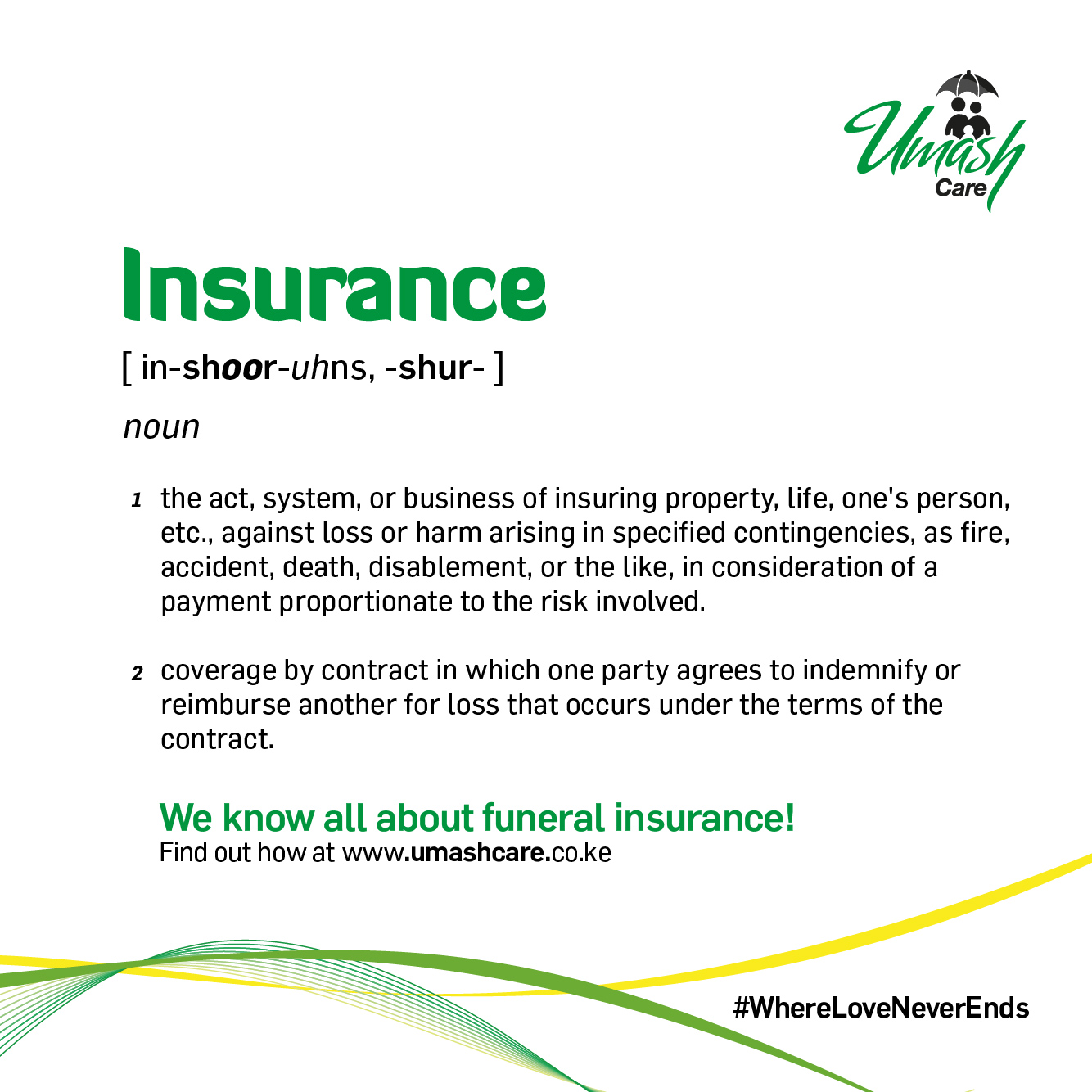 Umash Care

Insurance

[ in-shoor-uhns, -shur- ]

noun

1 the act, system, or business of insuring property, life, one's person, etc., against loss or harm arising in specified contingencies, as fire, accident, death, disablement, or the like, in consideration of a payment proportionate to the risk involved.

2 coverage by contract in which one party agrees to indemnify or reimburse another for loss that occurs under the terms of the contract.

We know all about funeral insurance!
Find out how at www.umashcare.co.ke

#WhereLoveNeverEnds